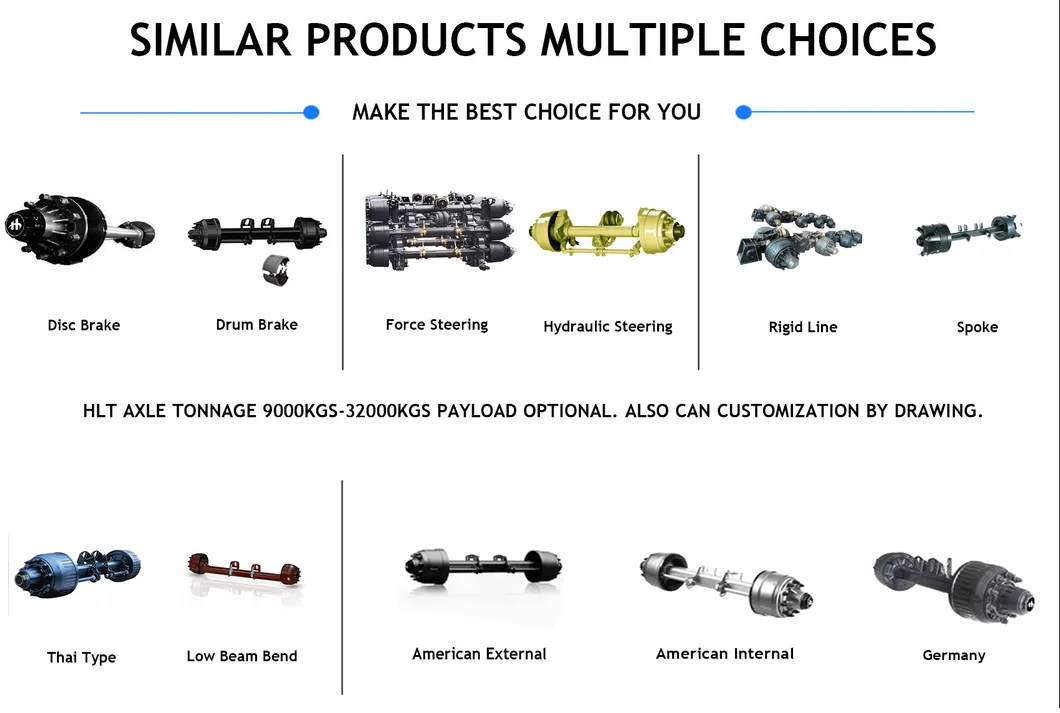 SIMILAR PRODUCTS MULTIPLE CHOICES

MAKE THE BEST CHOICE FOR YOU

Disc Brake

Drum Brake

Force Steering

Hydraulic Steering

Rigid Line

Spoke

HLT AXLE TONNAGE 9000KGS-32000KGS PAYLOAD OPTIONAL. ALSO CAN CUSTOMIZATION BY DRAWING.

Thai Type

Low Beam Bend

American External

American Internal

Germany